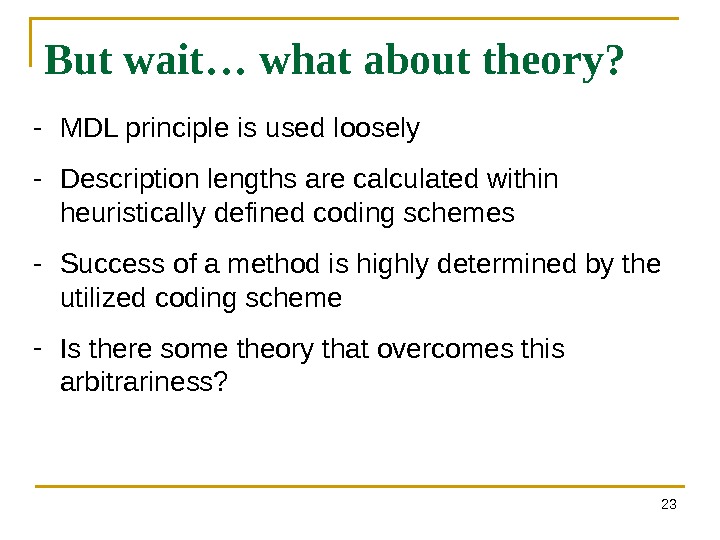 But wait… what about theory?

- MDL principle is used loosely

- Description lengths are calculated within heuristically defined coding schemes

- Success of a method is highly determined by the utilized coding scheme

- Is there some theory that overcomes this arbitrariness?

23